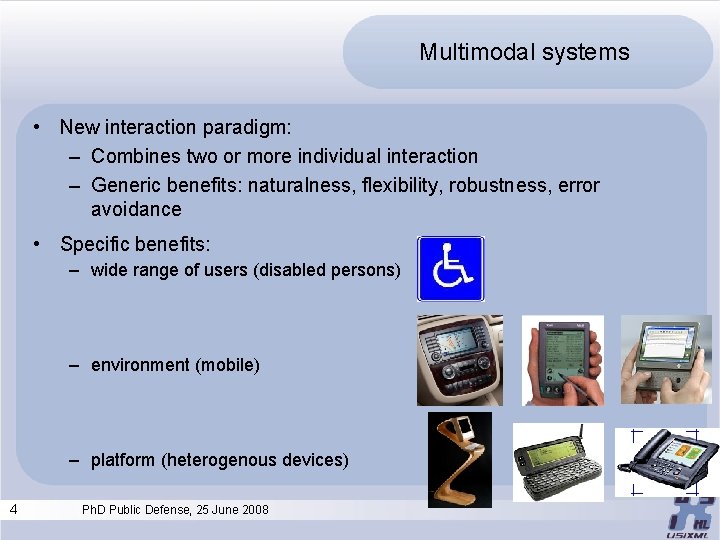 Multimodal systems

• New interaction paradigm:
– Combines two or more individual interaction
– Generic benefits: naturalness, flexibility, robustness, error avoidance

• Specific benefits:
– wide range of users (disabled persons)

– environment (mobile)

– platform (heterogenous devices)

4 PhD Public Defense, 25 June 2008

USIXML